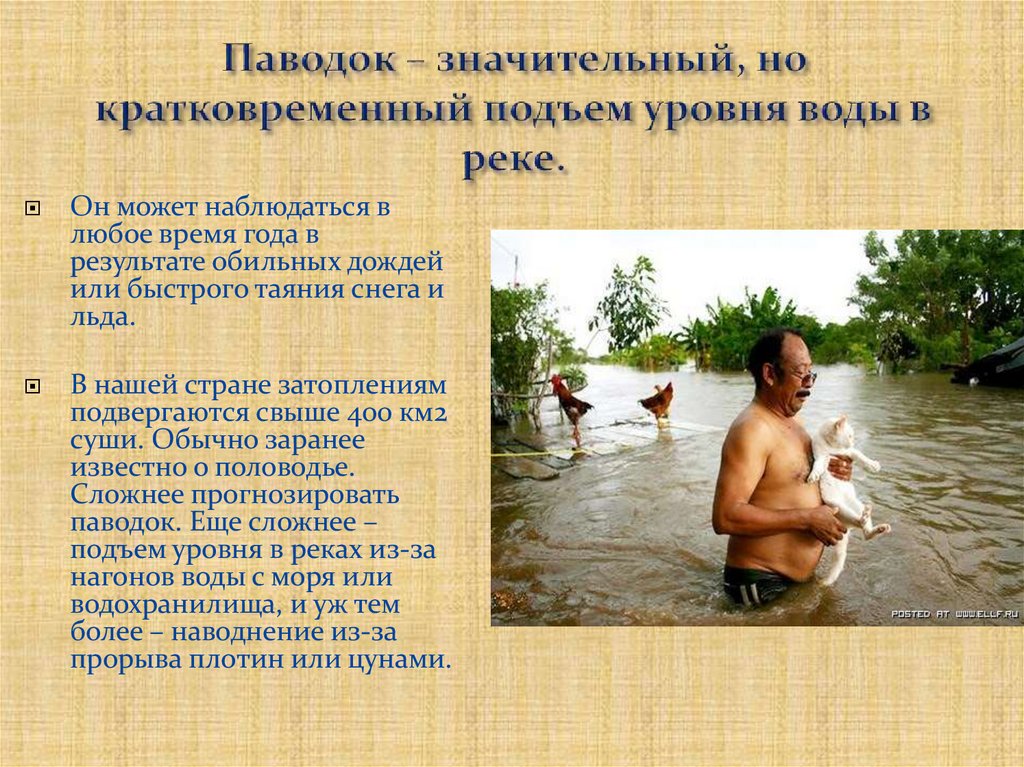 Паводок – значительный, но кратковременный подъем уровня воды в реке.

Он может наблюдаться в любое время года в результате обильных дождей или быстрого таяния снега и льда.

В нашей стране затоплениям подвергаются свыше 400 км2 суши. Обычно заранее известно о половодье. Сложнее прогнозировать паводок. Еще сложнее – подъем уровня в реках из-за нагонов воды с моря или водохранилища, и уж тем более – наводнение из-за прорыва плотин или цунами.

POSTED AT WWW.ELLF.RU